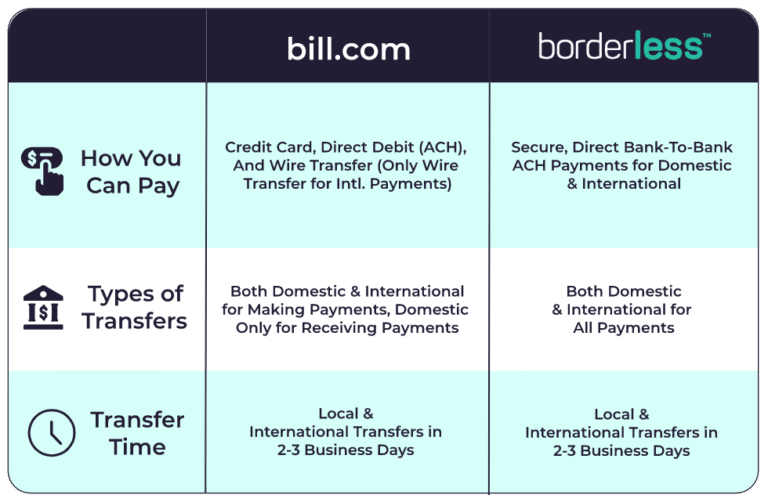 |  | bill.com | borderless™ |
|---|---|---|
| How You Can Pay | Credit Card, Direct Debit (ACH), And Wire Transfer (Only Wire Transfer for Intl. Payments) | Secure, Direct Bank-To-Bank ACH Payments for Domestic & International |
| Types of Transfers | Both Domestic & International for Making Payments, Domestic Only for Receiving Payments | Both Domestic & International for All Payments |
| Transfer Time | Local & International Transfers in 2-3 Business Days | Local & International Transfers in 2-3 Business Days |